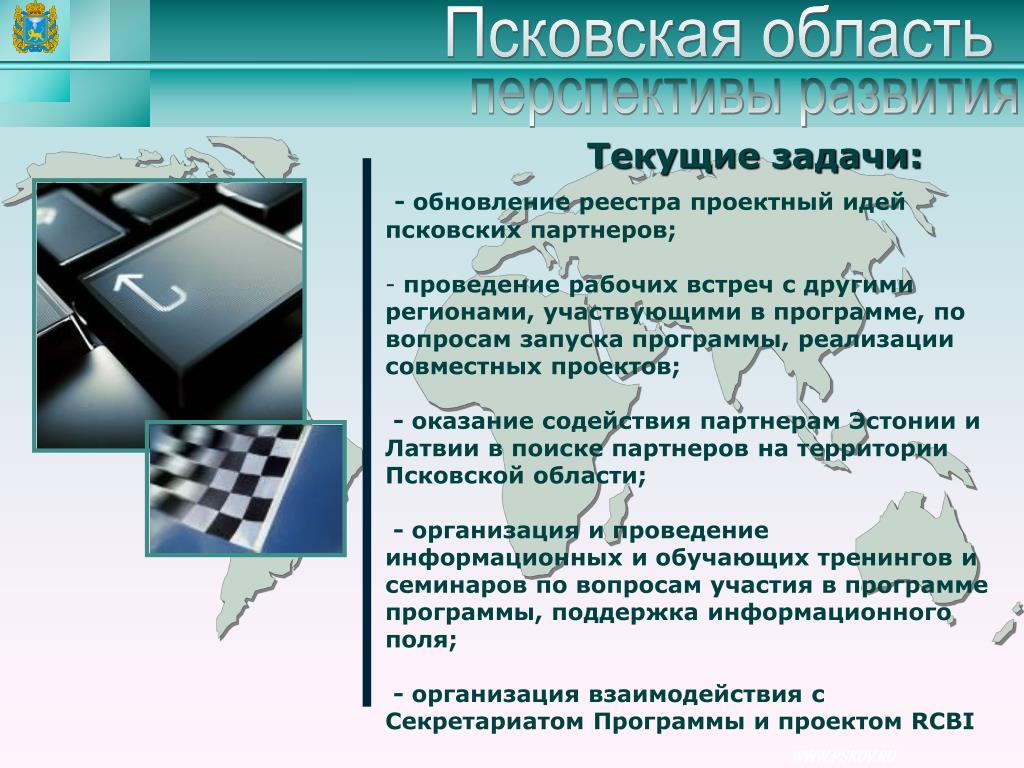 Псковская область
перспективы развития

Текущие задачи:

- обновление реестра проектный идей псковских партнеров;

- проведение рабочих встреч с другими регионами, участвующими в программе, по вопросам запуска программы, реализации совместных проектов;

- оказание содействия партнерам Эстонии и Латвии в поиске партнеров на территории Псковской области;

- организация и проведение информационных и обучающих тренингов и семинаров по вопросам участия в программе программы, поддержка информационного поля;

- организация взаимодействия с Секретариатом Программы и проектом RCBI

WWW.PSKOV.RU